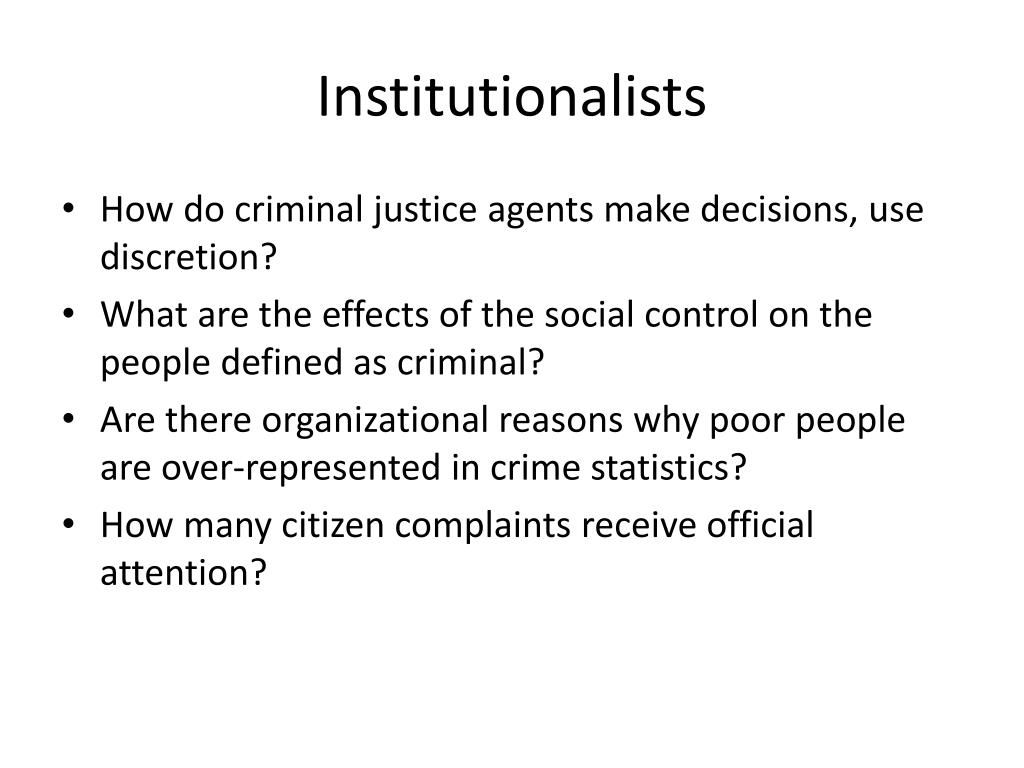 Institutionalists

• How do criminal justice agents make decisions, use discretion?
• What are the effects of the social control on the people defined as criminal?
• Are there organizational reasons why poor people are over-represented in crime statistics?
• How many citizen complaints receive official attention?